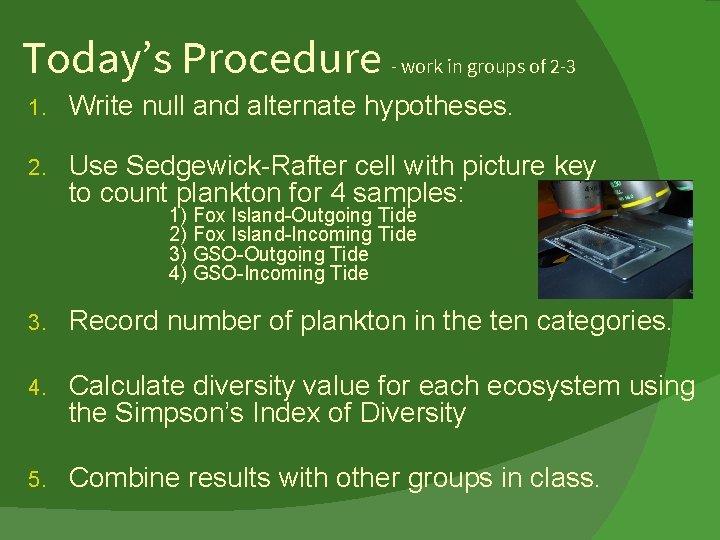 Today's Procedure - work in groups of 2-3

1. Write null and alternate hypotheses.

2. Use Sedgewick-Rafter cell with picture key to count plankton for 4 samples:
1) Fox Island-Outgoing Tide
2) Fox Island-Incoming Tide
3) GSO-Outgoing Tide
4) GSO-Incoming Tide

3. Record number of plankton in the ten categories.

4. Calculate diversity value for each ecosystem using the Simpson's Index of Diversity

5. Combine results with other groups in class.